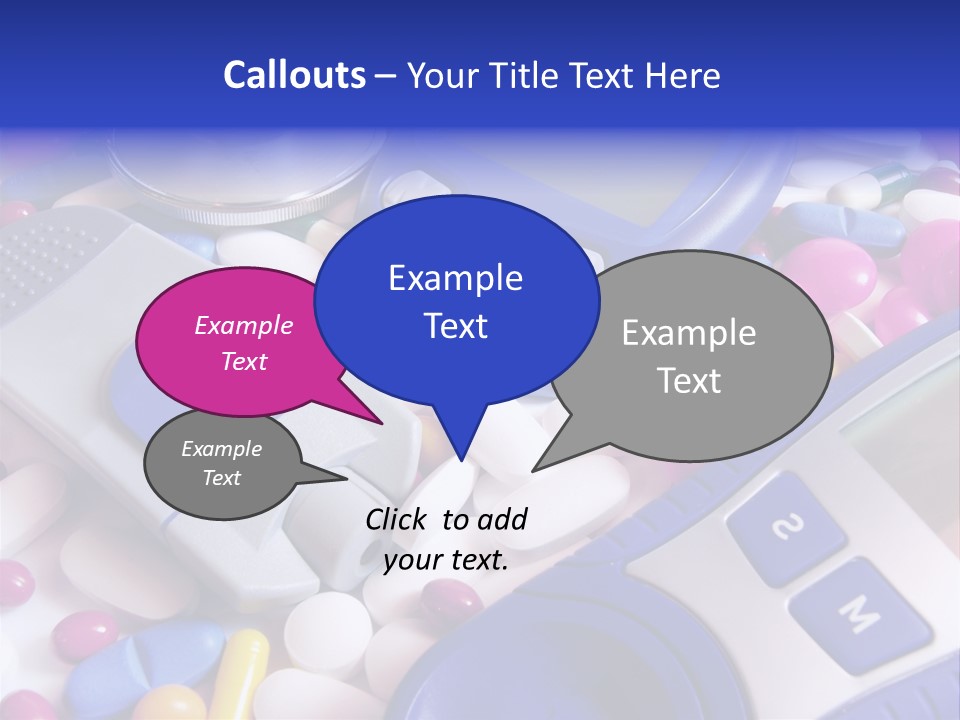 Callouts – Your Title Text Here

Example Text

Example Text

Example Text

Example Text

Click to add your text.

S

M